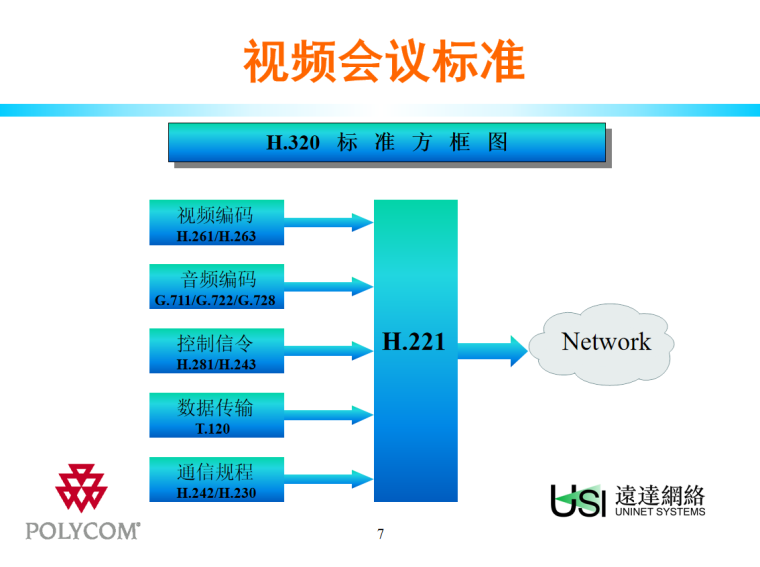 视频会议标准

H.320 标 准 方 框 图

视频编码
H.261/H.263

音频编码
G.711/G.722/G.728

控制信令
H.281/H.243

数据传输
T.120

通信规程
H.242/H.230

H.221

Network

POLYCOM®

USI 遠達網絡
UNINET SYSTEMS

7